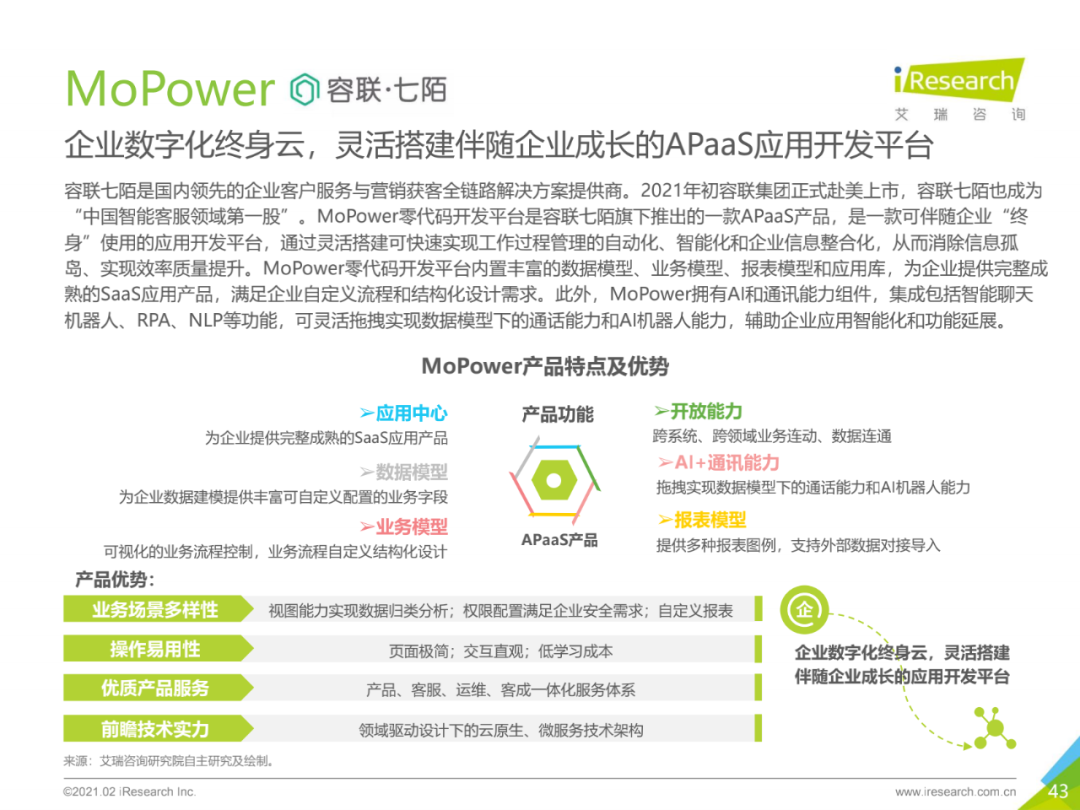 MoPower 容联·七陌

iResearch 艾瑞咨询

企业数字化终身云，灵活搭建伴随企业成长的APaaS应用开发平台

容联七陌是国内领先的企业客户服务与营销获客全链路解决方案提供商。2021年初容联集团正式赴美上市，容联七陌也成为“中国智能客服领域第一股”。MoPower零代码开发平台是容联七陌旗下推出的一款APaaS产品，是一款可伴随企业“终身”使用的应用开发平台，通过灵活搭建可快速实现工作过程管理的自动化、智能化和企业信息整合化，从而消除信息孤岛、实现效率质量提升。MoPower零代码开发平台内置丰富的数据模型、业务模型、报表模型和应用库，为企业提供完整成熟的SaaS应用产品，满足企业自定义流程和结构化设计需求。此外，MoPower拥有AI和通讯能力组件，集成包括智能聊天机器人、RPA、NLP等功能，可灵活拖拽实现数据模型下的通话能力和AI机器人能力，辅助企业应用智能化和功能延展。

MoPower产品特点及优势

➢应用中心
为企业提供完整成熟的SaaS应用产品

➢数据模型
为企业数据建模提供丰富可自定义配置的业务字段

➢业务模型
可视化的业务流程控制，业务流程自定义结构化设计

产品功能

APaaS产品

➢开放能力
跨系统、跨领域业务连动、数据连通

➢AI+通讯能力
拖拽实现数据模型下的通话能力和AI机器人能力

➢报表模型
提供多种报表图例，支持外部数据对接导入

产品优势：

| 业务场景多样性 | 视图能力实现数据归类分析；权限配置满足企业安全需求；自定义报表 |
|---|---|
| 操作易用性 | 页面极简；交互直观；低学习成本 |
| 优质产品服务 | 产品、客服、运维、客成一体化服务体系 |
| 前瞻技术实力 | 领域驱动设计下的云原生、微服务技术架构 |

企

企业数字化终身云，灵活搭建伴随企业成长的应用开发平台

来源：艾瑞咨询研究院自主研究及绘制。

©2021.02 iResearch Inc.

www.iresearch.com.cn

43